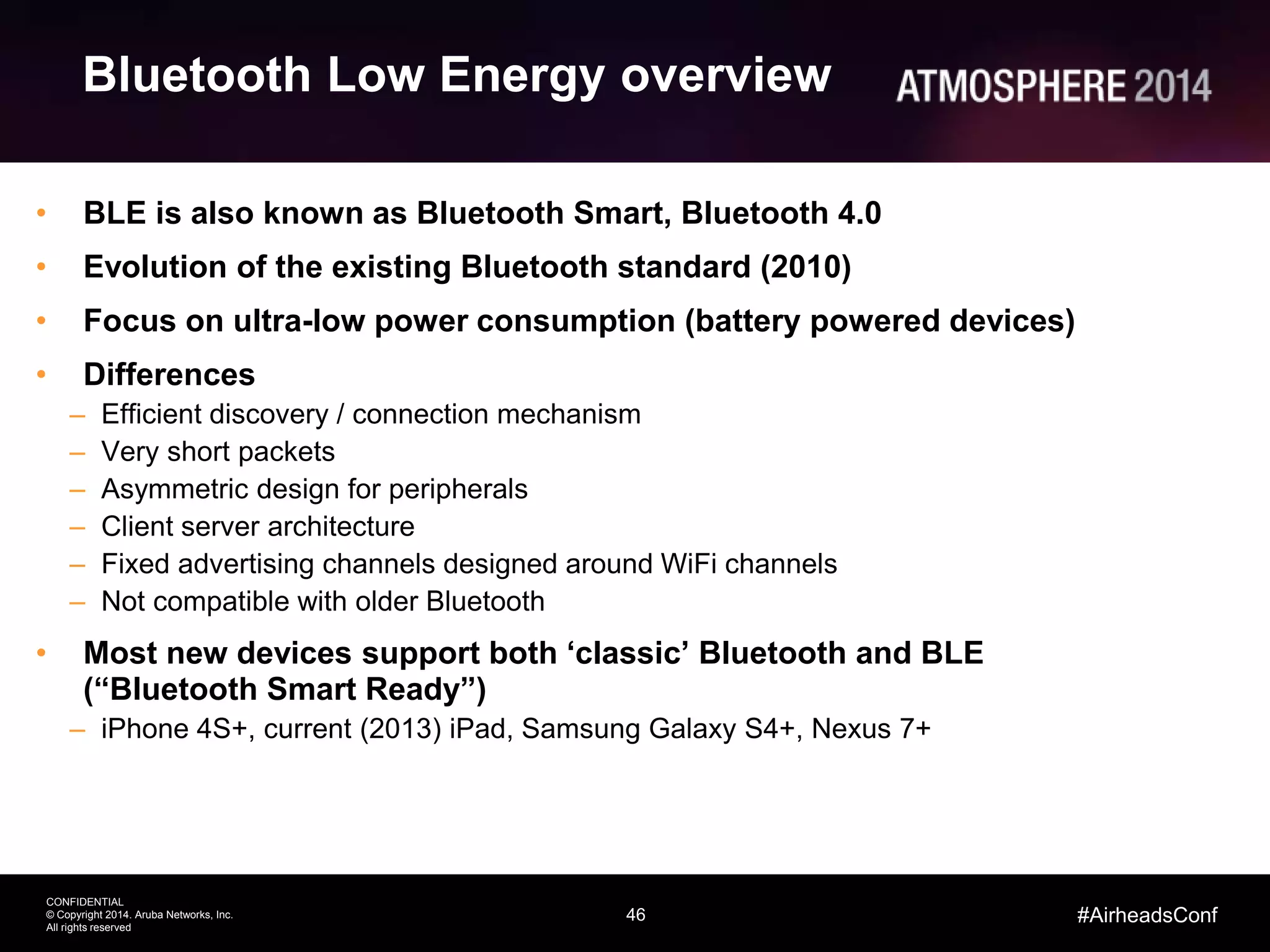 Bluetooth Low Energy overview

ATMOSPHERE 2014

• BLE is also known as Bluetooth Smart, Bluetooth 4.0
• Evolution of the existing Bluetooth standard (2010)
• Focus on ultra-low power consumption (battery powered devices)
• Differences
– Efficient discovery / connection mechanism
– Very short packets
– Asymmetric design for peripherals
– Client server architecture
– Fixed advertising channels designed around WiFi channels
– Not compatible with older Bluetooth
• Most new devices support both ‘classic’ Bluetooth and BLE (“Bluetooth Smart Ready”)
– iPhone 4S+, current (2013) iPad, Samsung Galaxy S4+, Nexus 7+

CONFIDENTIAL
© Copyright 2014. Aruba Networks, Inc.
All rights reserved

46

#AirheadsConf